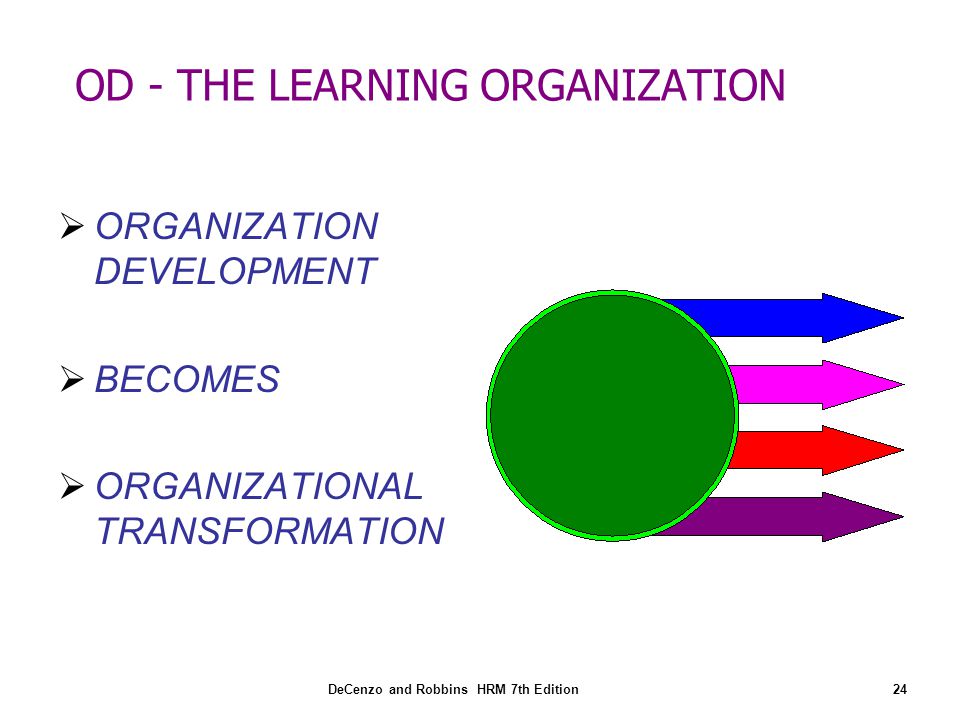 OD - THE LEARNING ORGANIZATION

➢ ORGANIZATION DEVELOPMENT

➢ BECOMES

➢ ORGANIZATIONAL TRANSFORMATION

DeCenzo and Robbins HRM 7th Edition

24